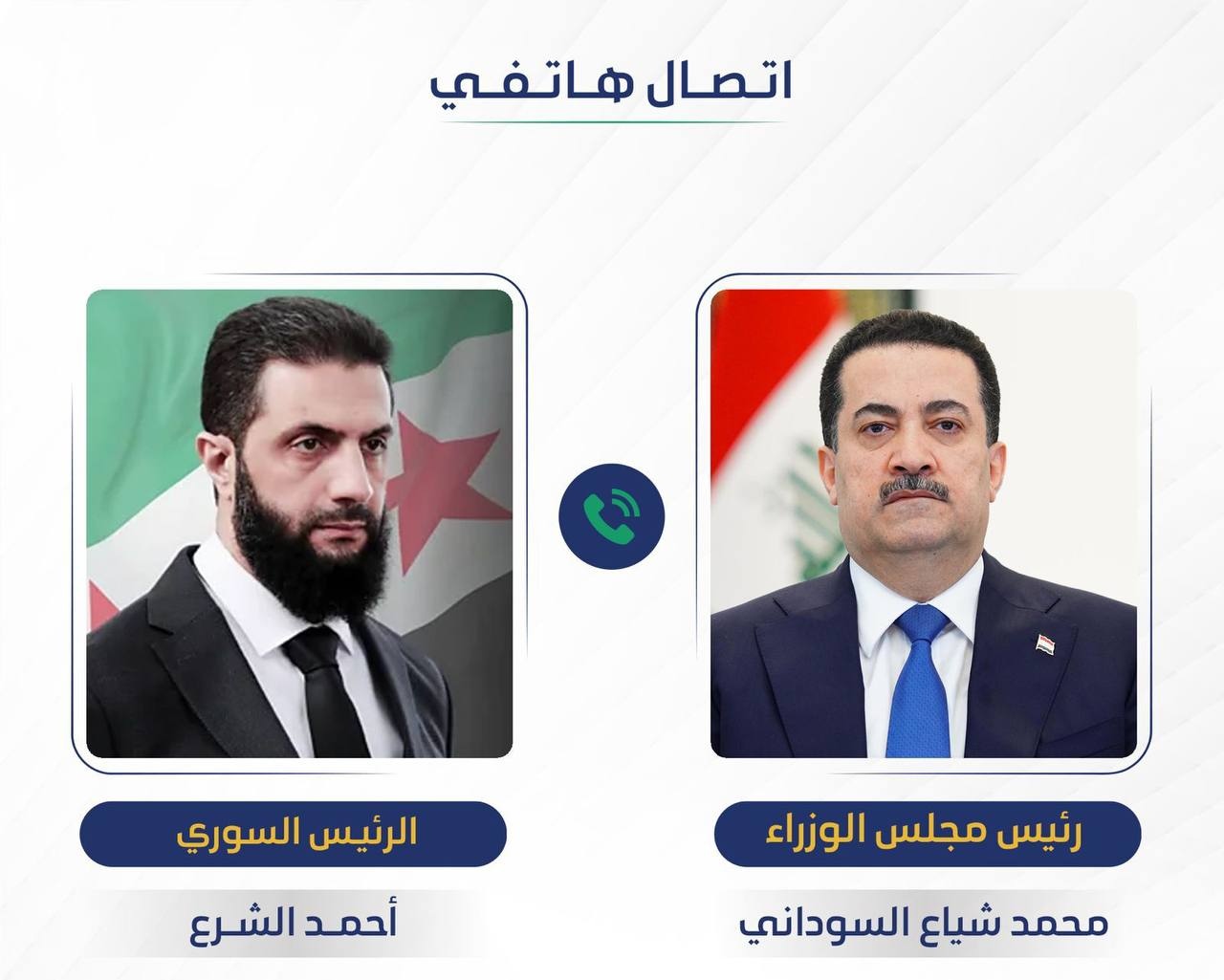 اتصال هاتفي

رئيس مجلس الوزراء

محمد شياع السوداني

الرئيس السوري

أحمد الشرع